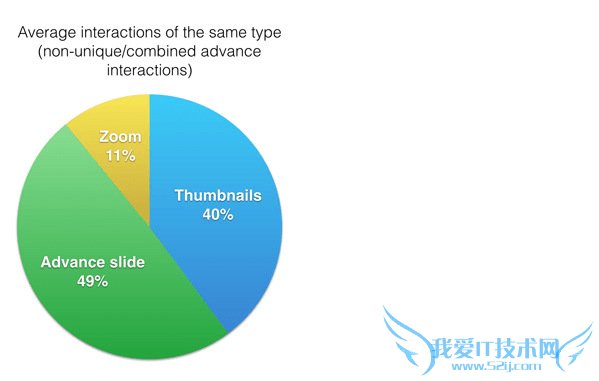 Average interactions of the same type (non-unique/combined advance interactions)

Zoom
11%

Thumbnails
40%

Advance slide
49%

我爱IT技术网
www.52ij.com